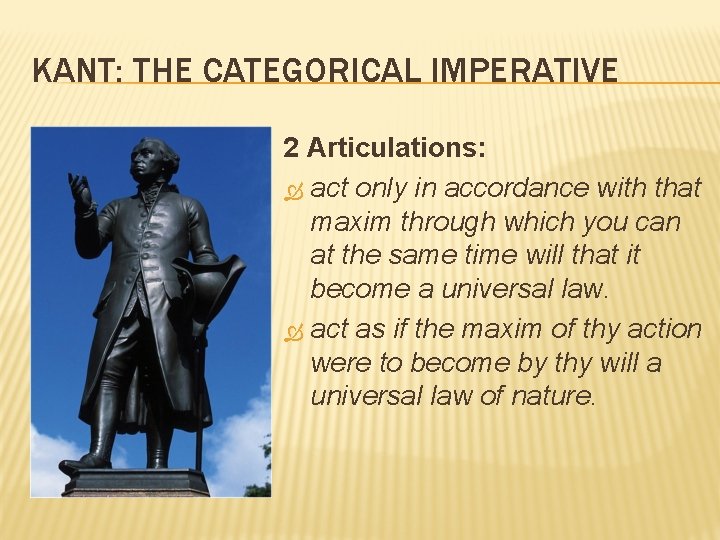 KANT: THE CATEGORICAL IMPERATIVE

2 Articulations:

act only in accordance with that maxim through which you can at the same time will that it become a universal law.

act as if the maxim of thy action were to become by thy will a universal law of nature.